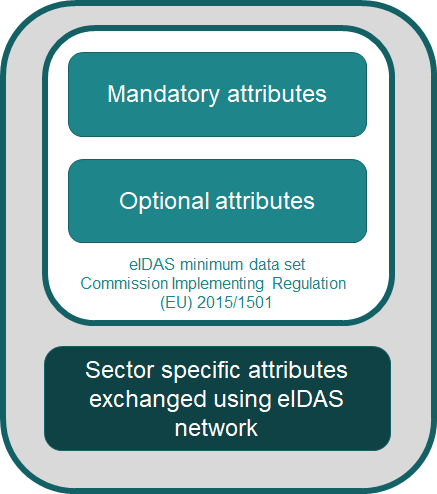 Mandatory attributes

Optional attributes

eIDAS minimum data set
Commission Implementing Regulation
(EU) 2015/1501

Sector specific attributes exchanged using eIDAS network